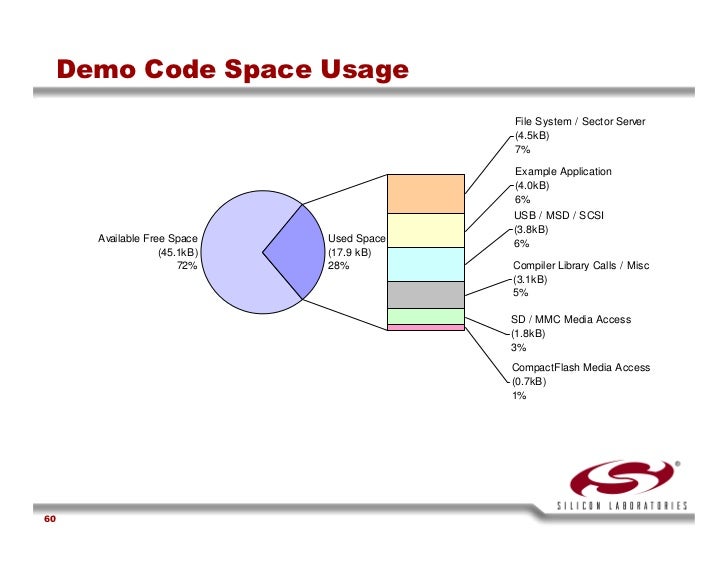 Demo Code Space Usage

Available Free Space
(45.1kB)
72%

Used Space
(17.9 kB)
28%

File System / Sector Server
(4.5kB)
7%

Example Application
(4.0kB)
6%

USB / MSD / SCSI
(3.8kB)
6%

Compiler Library Calls / Misc
(3.1kB)
5%

SD / MMC Media Access
(1.8kB)
3%

CompactFlash Media Access
(0.7kB)
1%

SILICON LABORATORIES

60